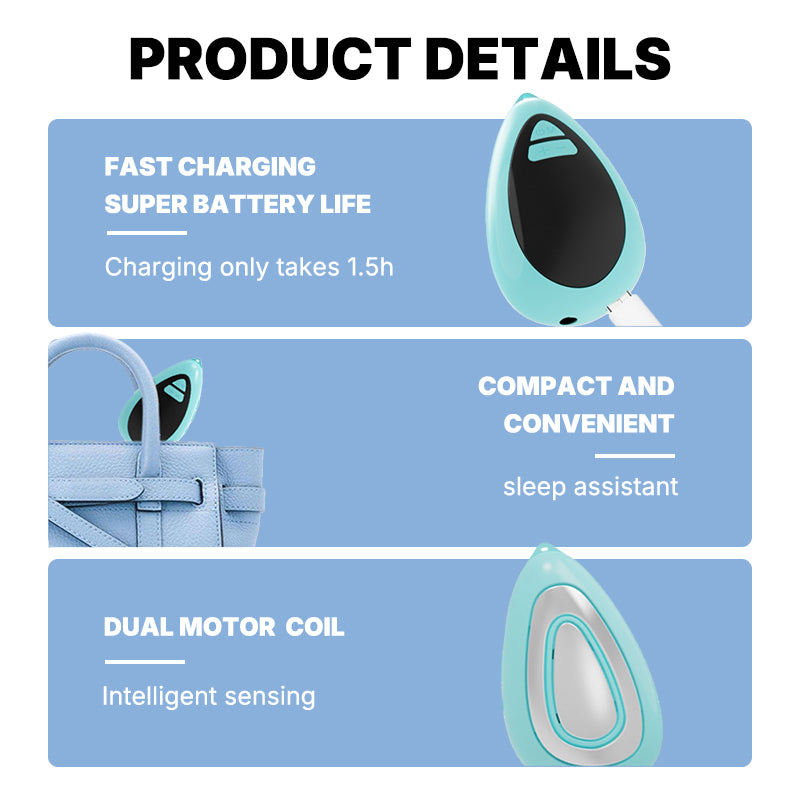 PRODUCT DETAILS

FAST CHARGING
SUPER BATTERY LIFE

Charging only takes 1.5h

COMPACT AND
CONVENIENT

sleep assistant

DUAL MOTOR COIL

Intelligent sensing